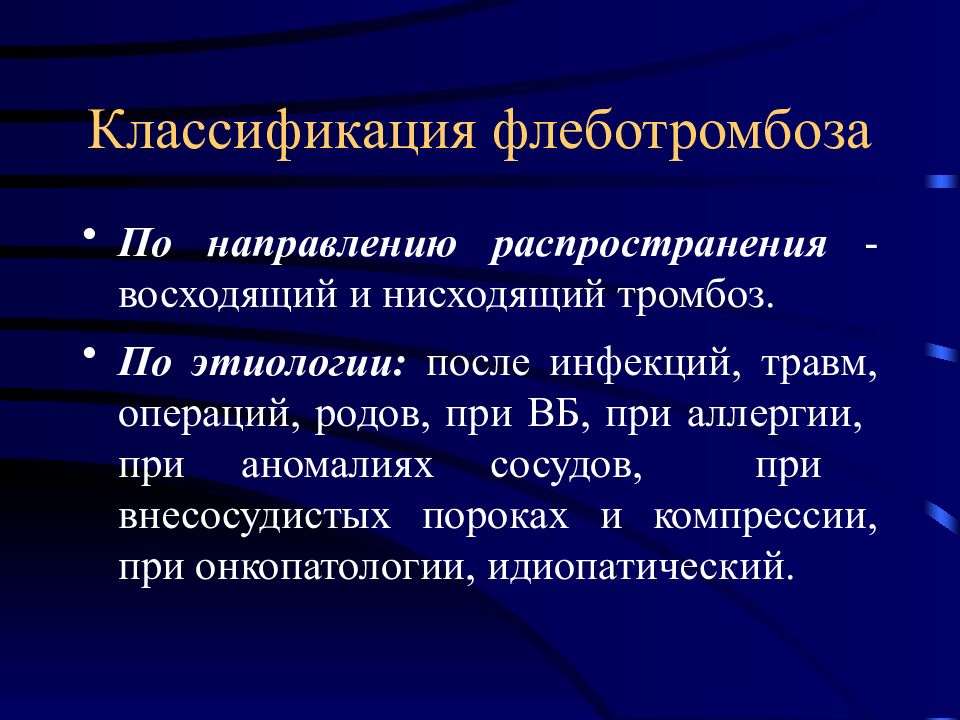 Классификация флеботромбоза

• По направлению распространения - восходящий и нисходящий тромбоз.

• По этиологии: после инфекций, травм, операций, родов, при ВБ, при аллергии, при аномалиях сосудов, при внесосудистых пороках и компрессии, при онкопатологии, идиопатический.